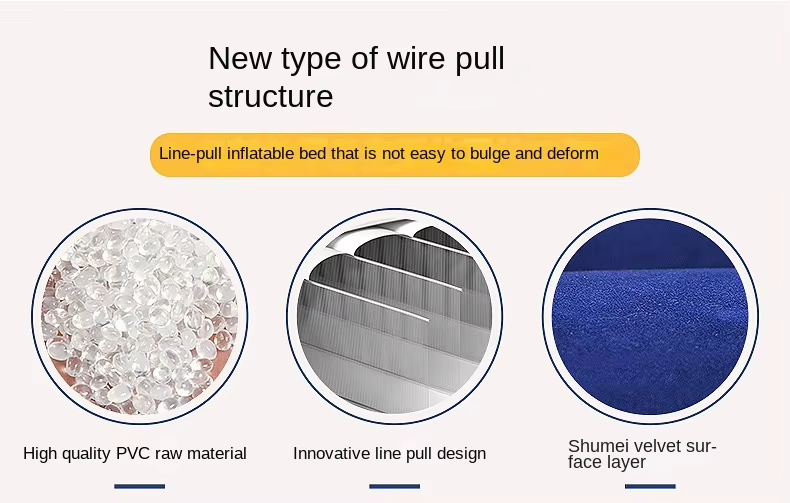 New type of wire pull structure

Line-pull inflatable bed that is not easy to bulge and deform

High quality PVC raw material

Innovative line pull design

Shumei velvet surface layer